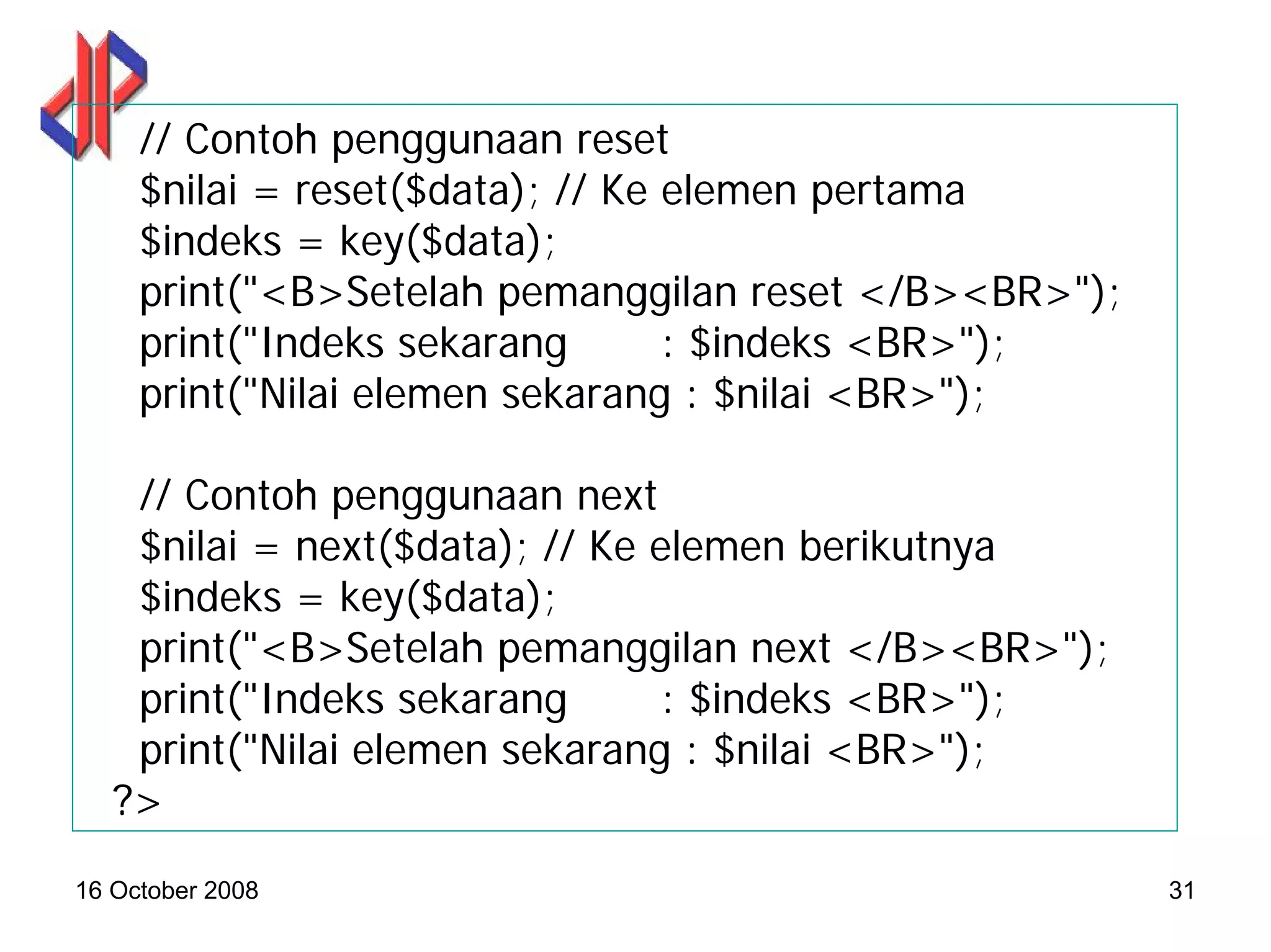 // Contoh penggunaan reset
$nilai = reset($data); // Ke elemen pertama
$indeks = key($data);
print("<B>Setelah pemanggilan reset </B><BR>");
print("Indeks sekarang        : $indeks <BR>");
print("Nilai elemen sekarang : $nilai <BR>");

// Contoh penggunaan next
$nilai = next($data); // Ke elemen berikutnya
$indeks = key($data);
print("<B>Setelah pemanggilan next </B><BR>");
print("Indeks sekarang        : $indeks <BR>");
print("Nilai elemen sekarang : $nilai <BR>");
?>

16 October 2008

31